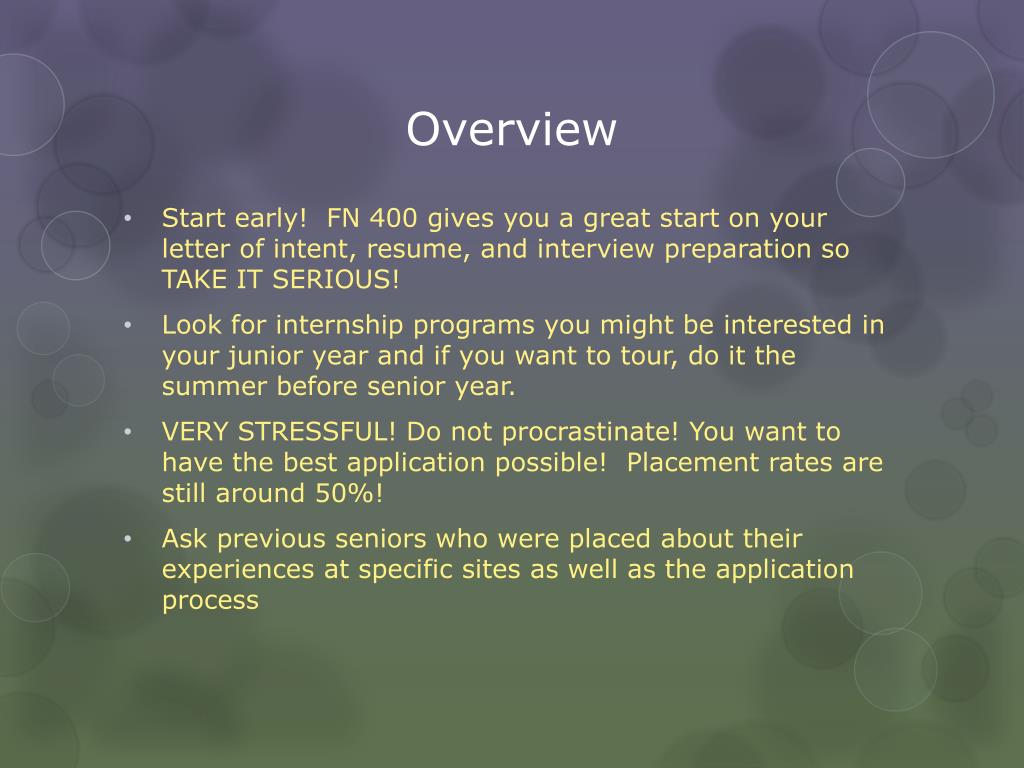 Overview

• Start early! FN 400 gives you a great start on your letter of intent, resume, and interview preparation so TAKE IT SERIOUS!

• Look for internship programs you might be interested in your junior year and if you want to tour, do it the summer before senior year.

• VERY STRESSFUL! Do not procrastinate! You want to have the best application possible! Placement rates are still around 50%!

• Ask previous seniors who were placed about their experiences at specific sites as well as the application process